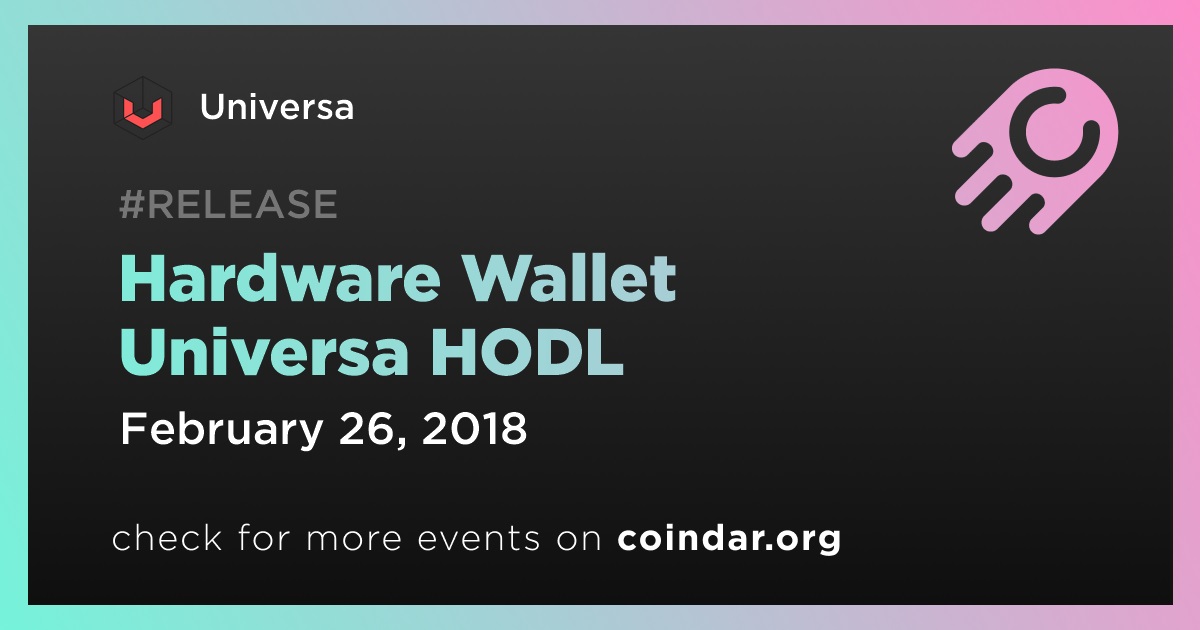 Universa

#RELEASE

Hardware Wallet Universa HODL

February 26, 2018

check for more events on coindar.org